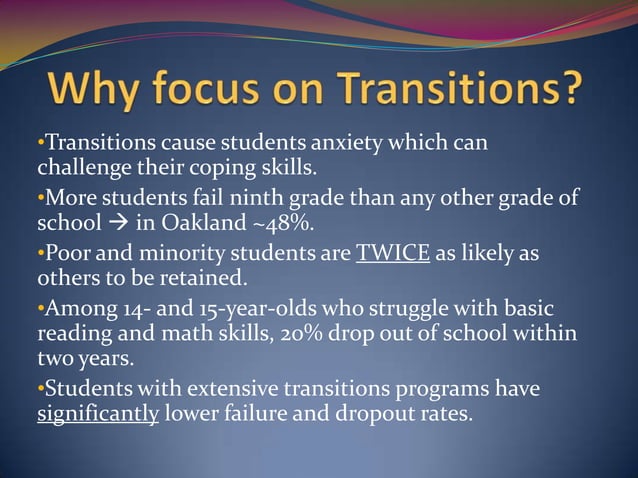 Why focus on Transitions?

•Transitions cause students anxiety which can challenge their coping skills.

•More students fail ninth grade than any other grade of school → in Oakland ~48%.

•Poor and minority students are TWICE as likely as others to be retained.

•Among 14- and 15-year-olds who struggle with basic reading and math skills, 20% drop out of school within two years.

•Students with extensive transitions programs have significantly lower failure and dropout rates.